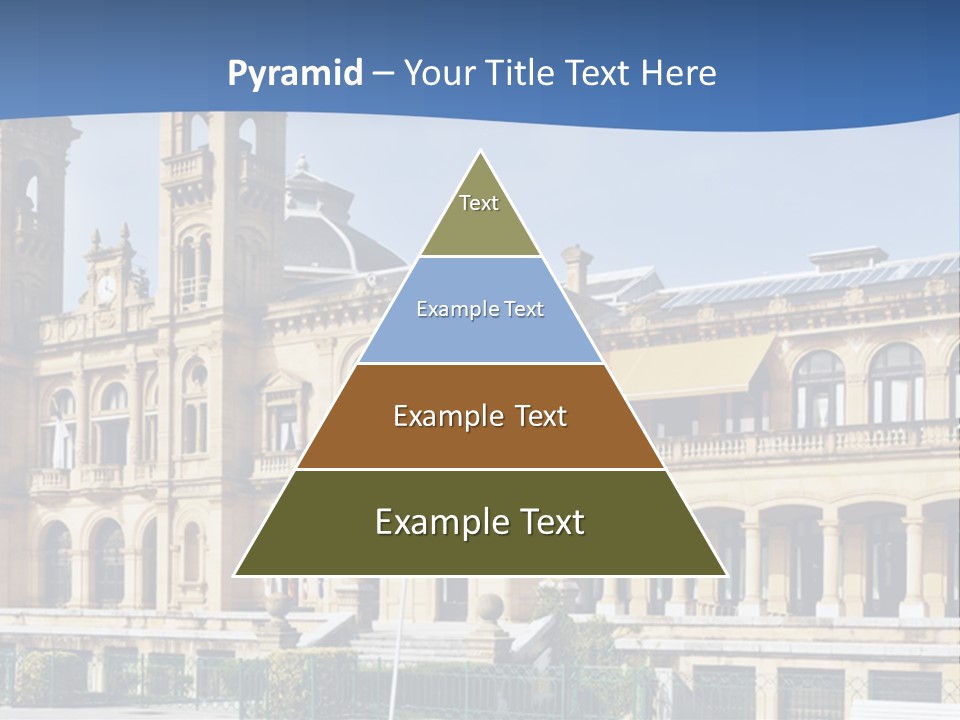 Pyramid – Your Title Text Here

Text

Example Text

Example Text

Example Text